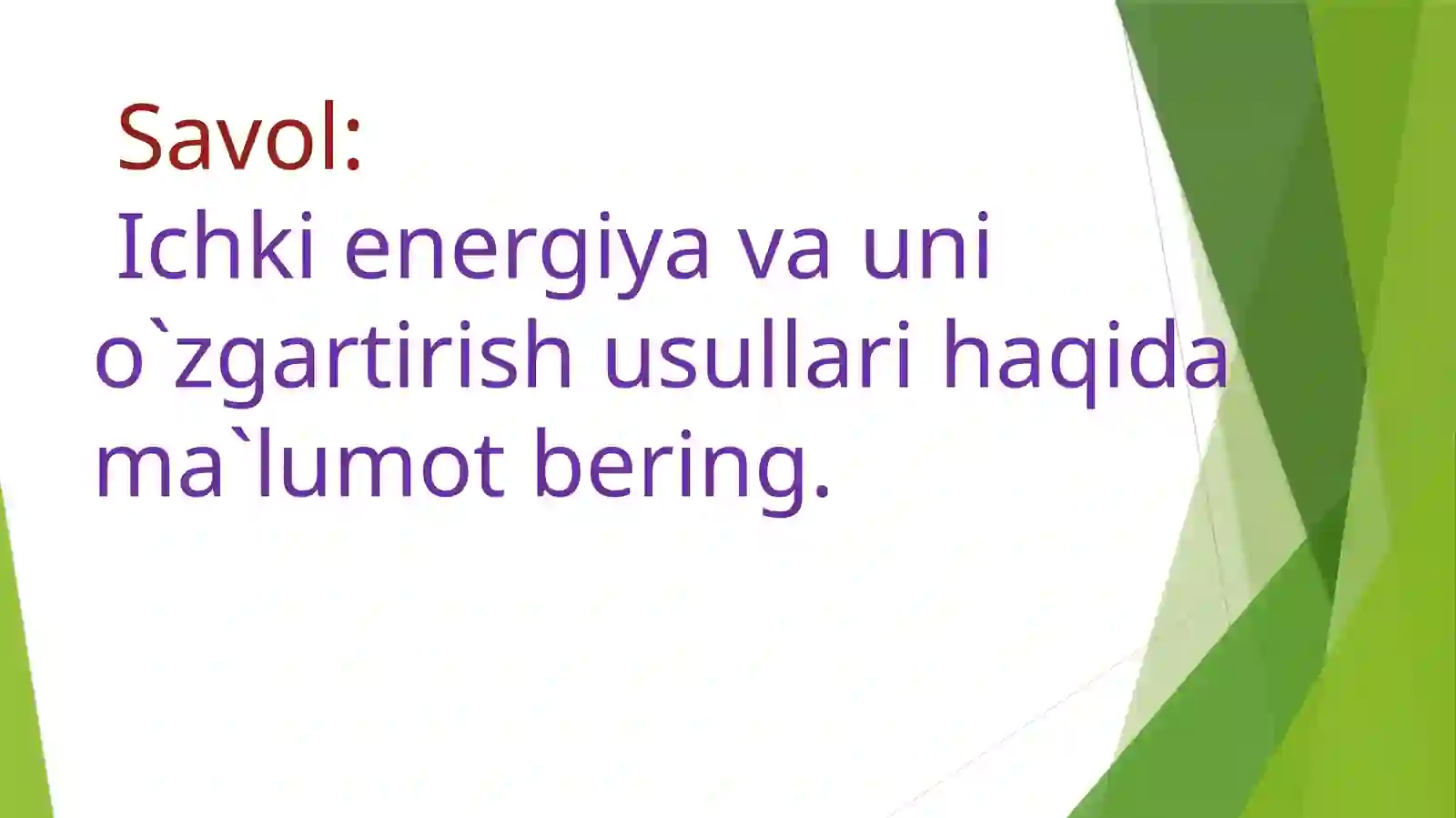 Savol:
Ichki energiya va uni o`zgartirish usullari haqida ma`lumot bering.